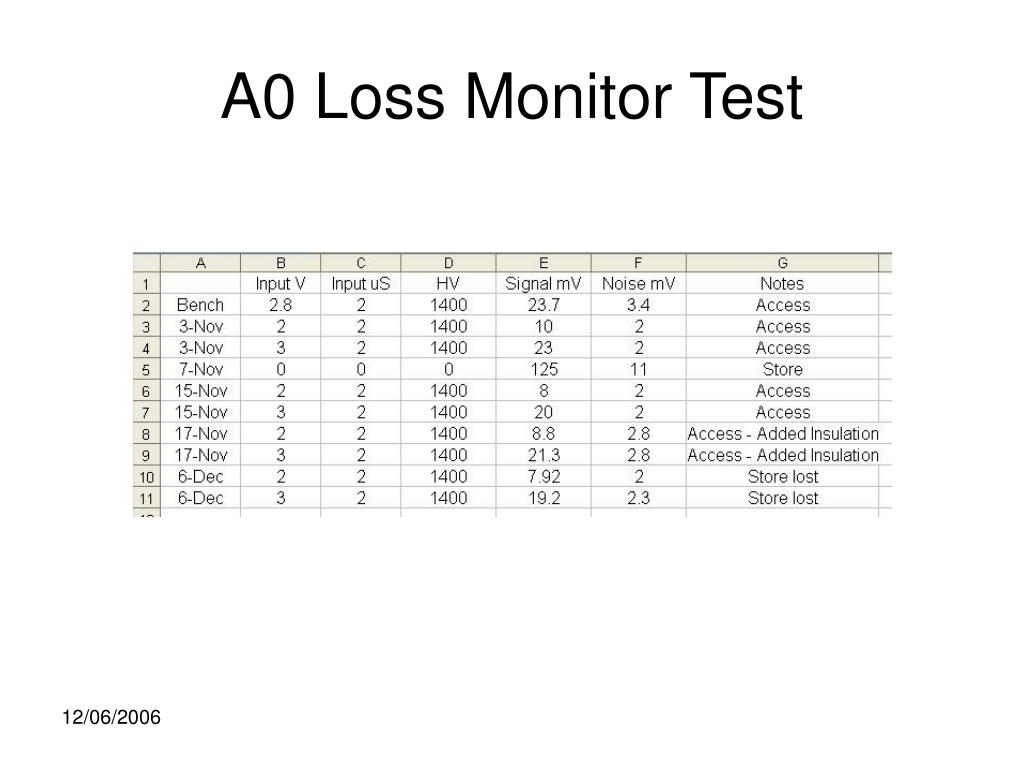 A0 Loss Monitor Test

| | A | B | C | D | E | F | G |
|---|---|---|---|---|---|---|---|
| 1 | | Input V | Input uS | HV | Signal mV | Noise mV | Notes |
| 2 | Bench | 2.8 | 2 | 1400 | 23.7 | 3.4 | Access |
| 3 | 3-Nov | 2 | 2 | 1400 | 10 | 2 | Access |
| 4 | 3-Nov | 3 | 2 | 1400 | 23 | 2 | Access |
| 5 | 7-Nov | 0 | 0 | 0 | 125 | 11 | Store |
| 6 | 15-Nov | 2 | 2 | 1400 | 8 | 2 | Access |
| 7 | 15-Nov | 3 | 2 | 1400 | 20 | 2 | Access |
| 8 | 17-Nov | 2 | 2 | 1400 | 8.8 | 2.8 | Access - Added Insulation |
| 9 | 17-Nov | 3 | 2 | 1400 | 21.3 | 2.8 | Access - Added Insulation |
| 10 | 6-Dec | 2 | 2 | 1400 | 7.92 | 2 | Store lost |
| 11 | 6-Dec | 3 | 2 | 1400 | 19.2 | 2.3 | Store lost |

12/06/2006